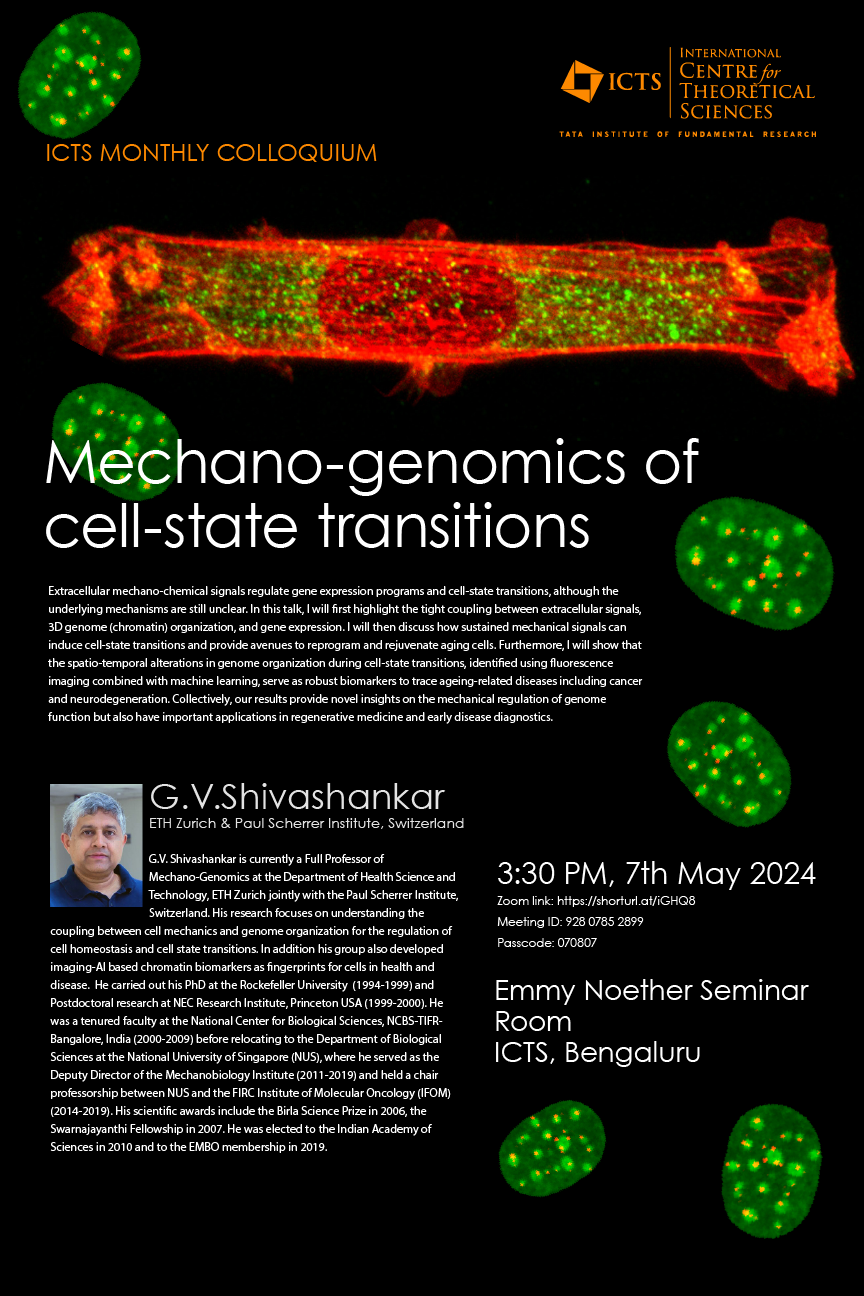 ICTS INTERNATIONAL CENTRE for THEORETICAL SCIENCES
TATA INSTITUTE OF FUNDAMENTAL RESEARCH

ICTS MONTHLY COLLOQUIUM

Mechano-genomics of cell-state transitions

Extracellular mechano-chemical signals regulate gene expression programs and cell-state transitions, although the underlying mechanisms are still unclear. In this talk, I will first highlight the tight coupling between extracellular signals, 3D genome (chromatin) organization, and gene expression. I will then discuss how sustained mechanical signals can induce cell-state transitions and provide avenues to reprogram and rejuvenate aging cells. Furthermore, I will show that the spatio-temporal alterations in genome organization during cell-state transitions, identified using fluorescence imaging combined with machine learning, serve as robust biomarkers to trace ageing-related diseases including cancer and neurodegeneration. Collectively, our results provide novel insights on the mechanical regulation of genome function but also have important applications in regenerative medicine and early disease diagnostics.

G.V.Shivashankar
ETH Zurich & Paul Scherrer Institute, Switzerland

G.V. Shivashankar is currently a Full Professor of Mechano-Genomics at the Department of Health Science and Technology, ETH Zurich jointly with the Paul Scherrer Institute, Switzerland. His research focuses on understanding the coupling between cell mechanics and genome organization for the regulation of cell homeostasis and cell state transitions. In addition his group also developed imaging-AI based chromatin biomarkers as fingerprints for cells in health and disease. He carried out his PhD at the Rockefeller University (1994-1999) and Postdoctoral research at NEC Research Institute, Princeton USA (1999-2000). He was a tenured faculty at the National Center for Biological Sciences, NCBS-TIFR-Bangalore, India (2000-2009) before relocating to the Department of Biological Sciences at the National University of Singapore (NUS), where he served as the Deputy Director of the Mechanobiology Institute (2011-2019) and held a chair professorship between NUS and the FIRC Institute of Molecular Oncology (IFOM) (2014-2019). His scientific awards include the Birla Science Prize in 2006, the Swarnajayanthi Fellowship in 2007. He was elected to the Indian Academy of Sciences in 2010 and to the EMBO membership in 2019.

3:30 PM, 7th May 2024
Zoom link: https://shorturl.at/iGHQ8
Meeting ID: 928 0785 2899
Passcode: 070807

Emmy Noether Seminar Room
ICTS, Bengaluru